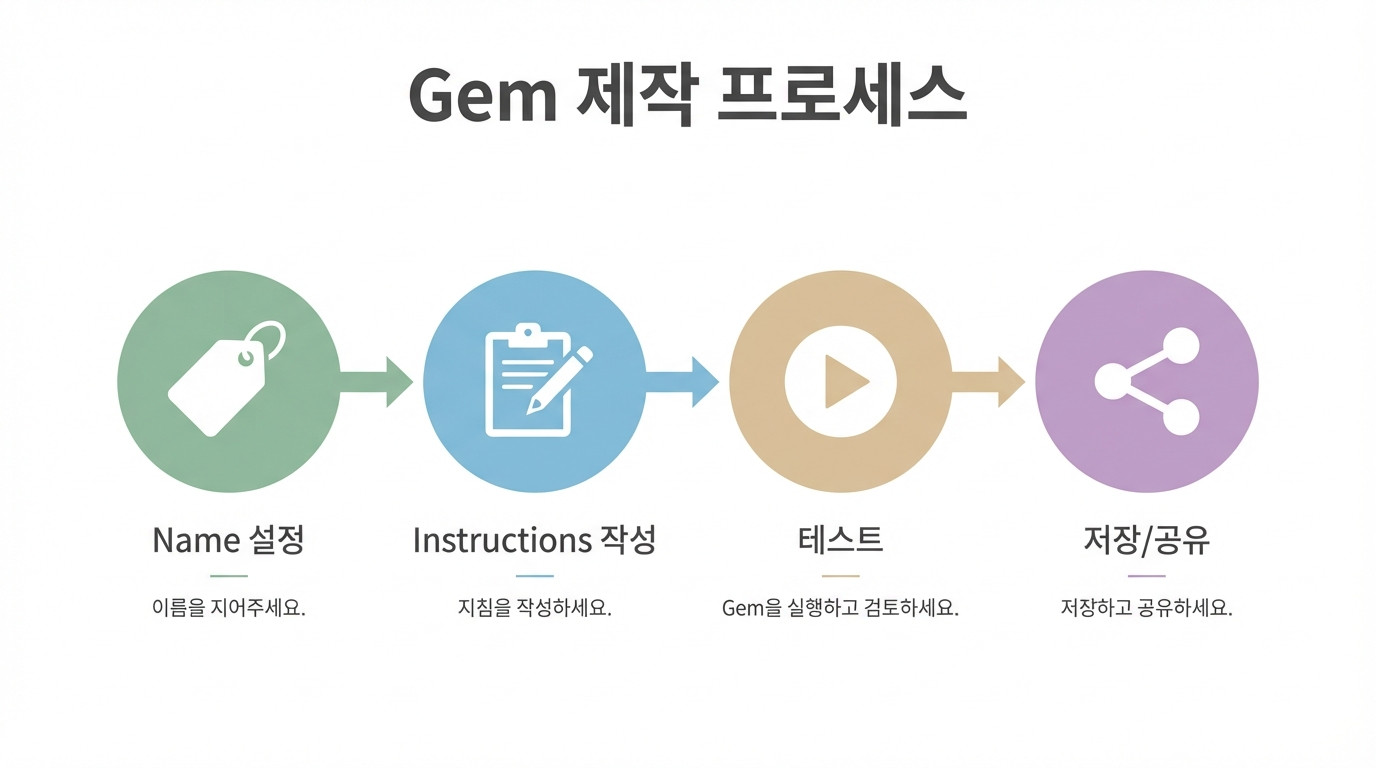 Gem 제작 프로세스

Name 설정

이름을 지어주세요.

Instructions 작성

지침을 작성하세요.

테스트

Gem을 실행하고 검토하세요.

저장/공유

저장하고 공유하세요.